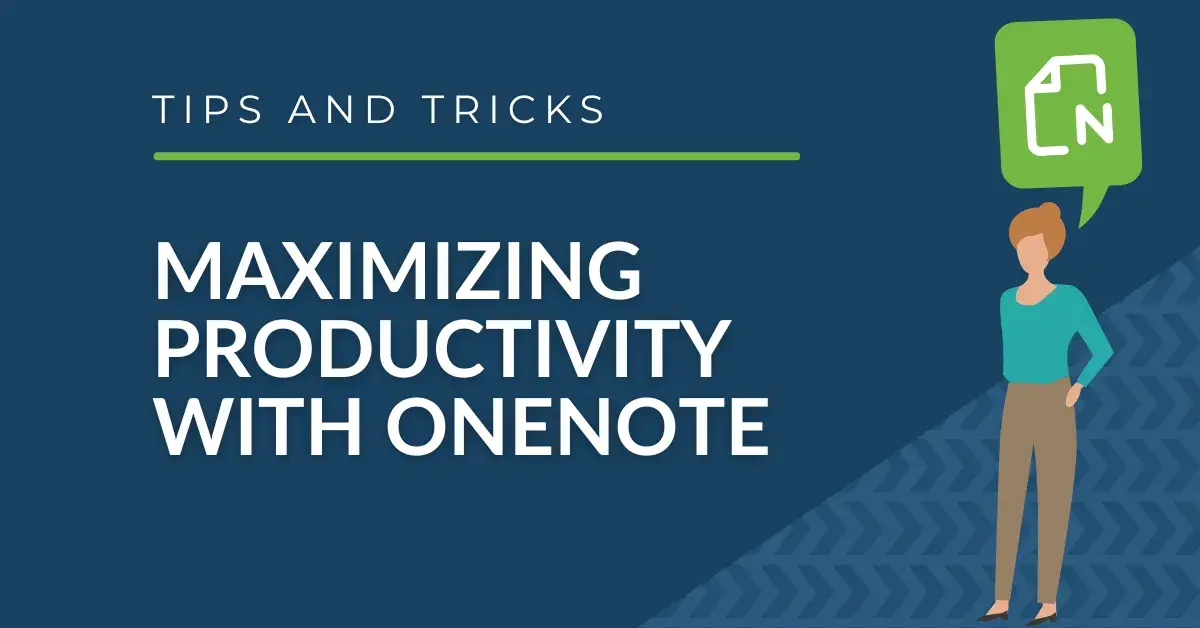 TIPS AND TRICKS

MAXIMIZING PRODUCTIVITY WITH ONENOTE

N